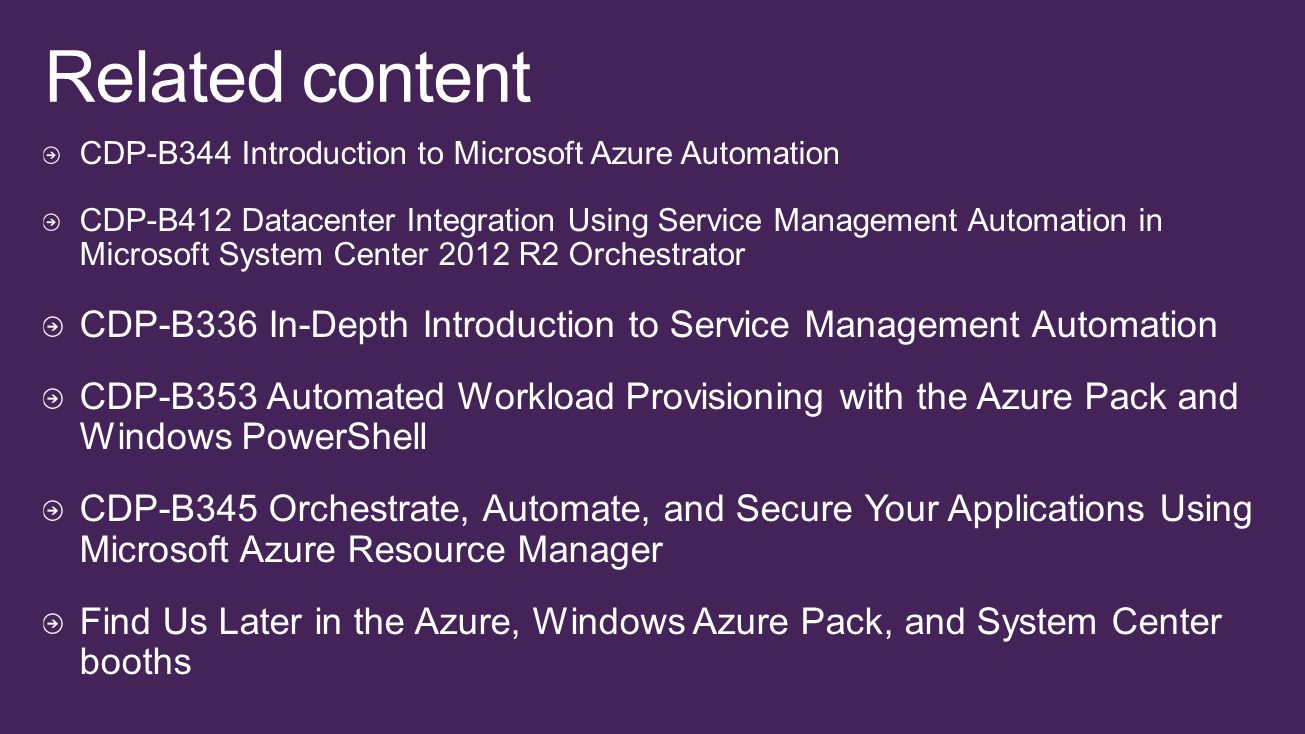 Related content

CDP-B344 Introduction to Microsoft Azure Automation

CDP-B412 Datacenter Integration Using Service Management Automation in Microsoft System Center 2012 R2 Orchestrator

CDP-B336 In-Depth Introduction to Service Management Automation

CDP-B353 Automated Workload Provisioning with the Azure Pack and Windows PowerShell

CDP-B345 Orchestrate, Automate, and Secure Your Applications Using Microsoft Azure Resource Manager

Find Us Later in the Azure, Windows Azure Pack, and System Center booths